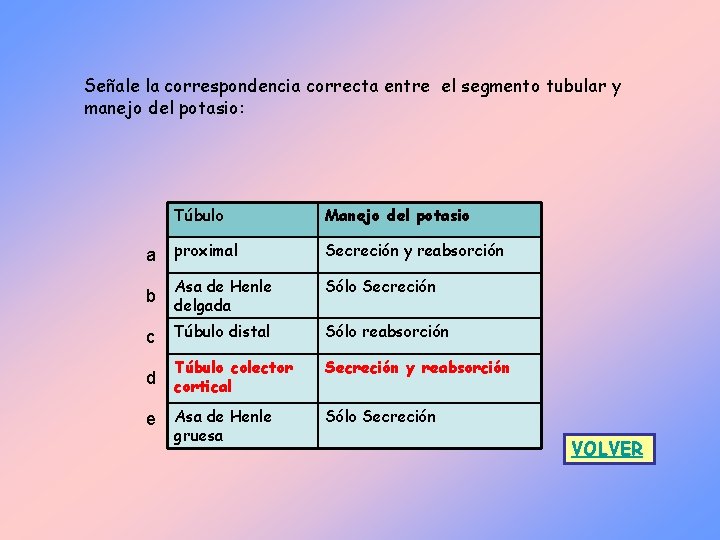 Señale la correspondencia correcta entre  el segmento tubular y manejo del potasio:

| | Túbulo | Manejo del potasio |
|---|---|---|
| a | proximal | Secreción y reabsorción |
| b | Asa de Henle delgada | Sólo Secreción |
| c | Túbulo distal | Sólo reabsorción |
| d | Túbulo colector cortical | Secreción y reabsorción |
| e | Asa de Henle gruesa | Sólo Secreción |

VOLVER